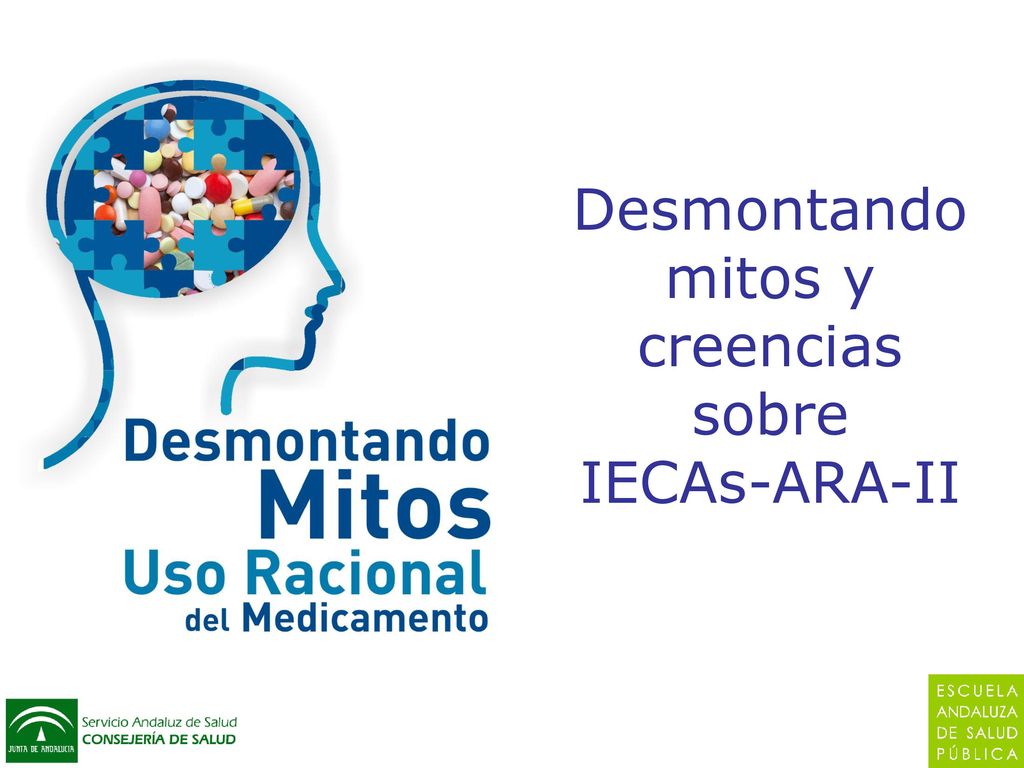 Desmontando Mitos
Uso Racional del Medicamento

Desmontando mitos y creencias sobre IECAs-ARA-II

JUNTA DE ANDALUCIA
Servicio Andaluz de Salud
CONSEJERÍA DE SALUD

ESCUELA ANDALUZA DE SALUD PÚBLICA